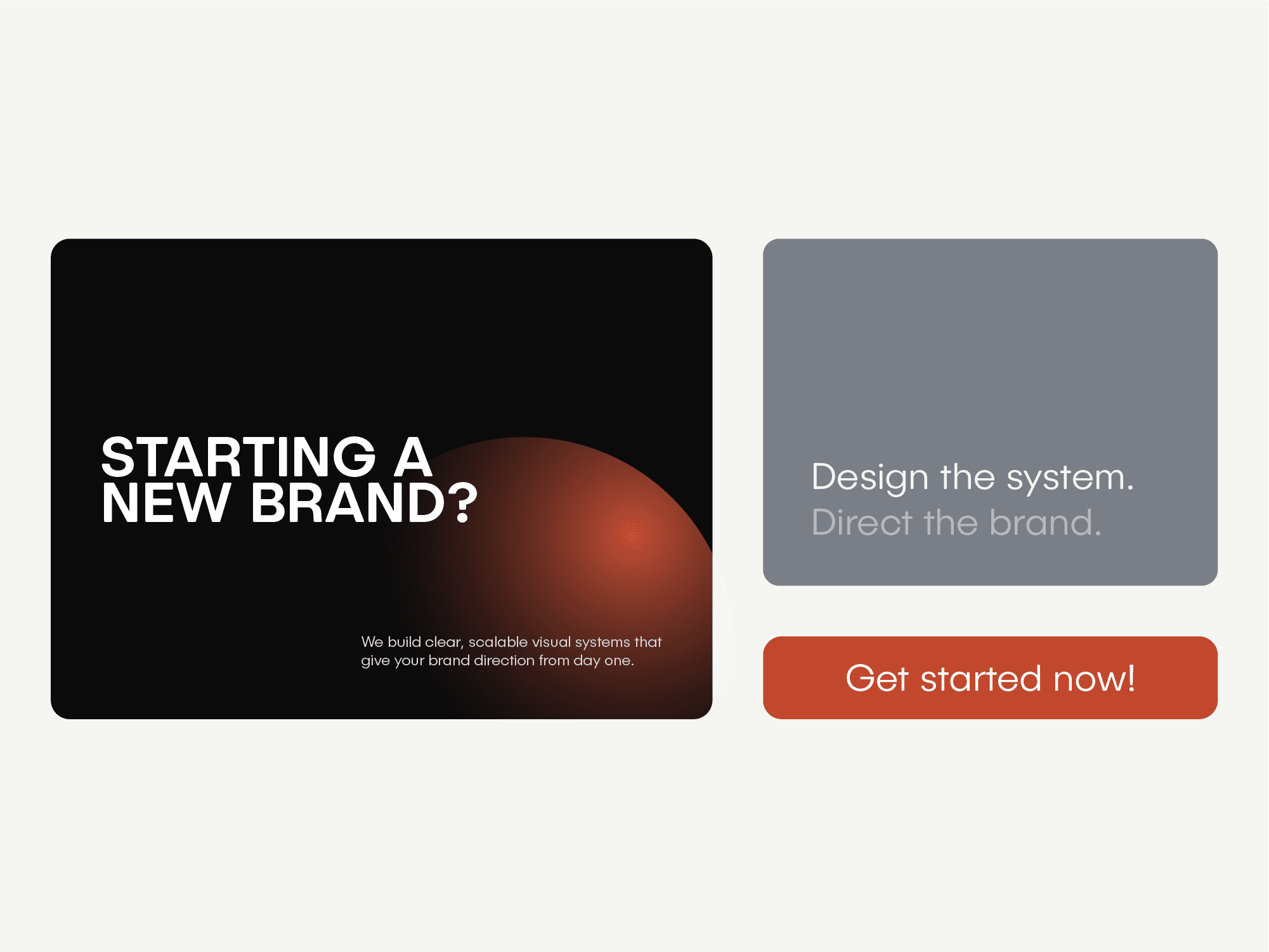 STARTING A NEW BRAND?

We build clear, scalable visual systems that give your brand direction from day one.

Design the system.
Direct the brand.

Get started now!